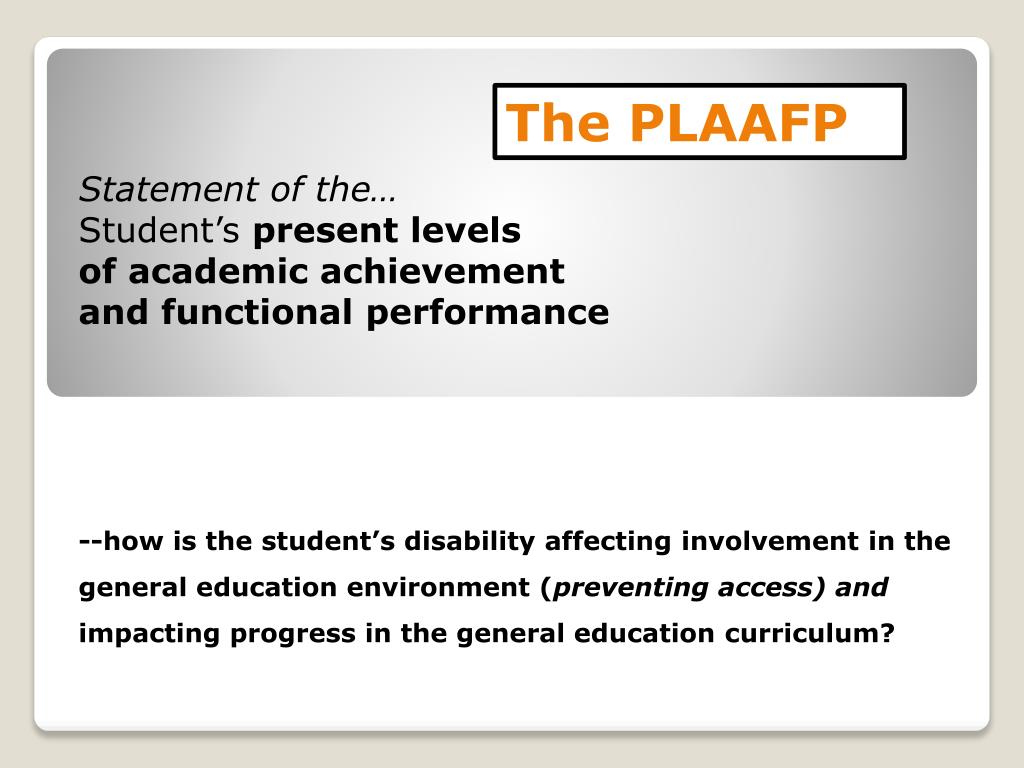 The PLAAFP

Statement of the…
Student's present levels of academic achievement and functional performance

--how is the student's disability affecting involvement in the general education environment (preventing access) and impacting progress in the general education curriculum?